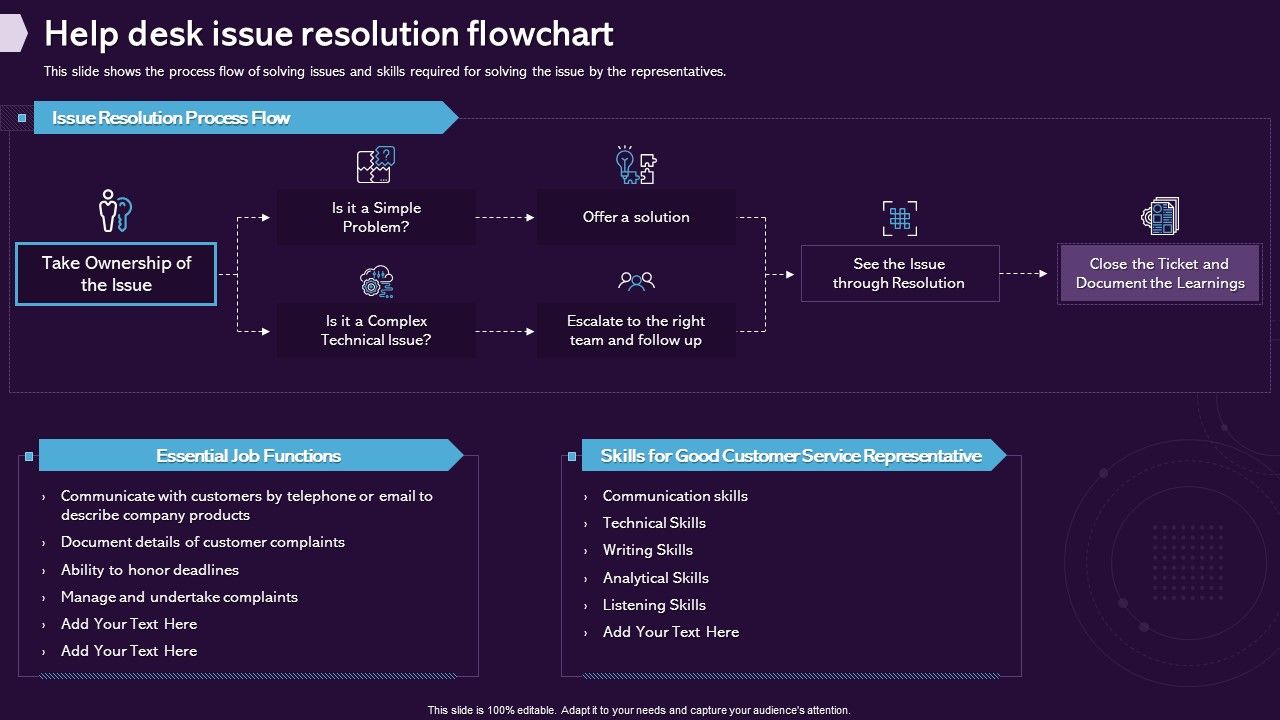 Help desk issue resolution flowchart

This slide shows the process flow of solving issues and skills required for solving the issue by the representatives.

Issue Resolution Process Flow

Take Ownership of the Issue

Is it a Simple Problem?

Offer a solution

Is it a Complex Technical Issue?

Escalate to the right team and follow up

See the Issue through Resolution

Close the Ticket and Document the Learnings

Essential Job Functions

› Communicate with customers by telephone or email to describe company products
› Document details of customer complaints
› Ability to honor deadlines
› Manage and undertake complaints
› Add Your Text Here
› Add Your Text Here

Skills for Good Customer Service Representative

› Communication skills
› Technical Skills
› Writing Skills
› Analytical Skills
› Listening Skills
› Add Your Text Here

This slide is 100% editable. Adapt it to your needs and capture your audience's attention.